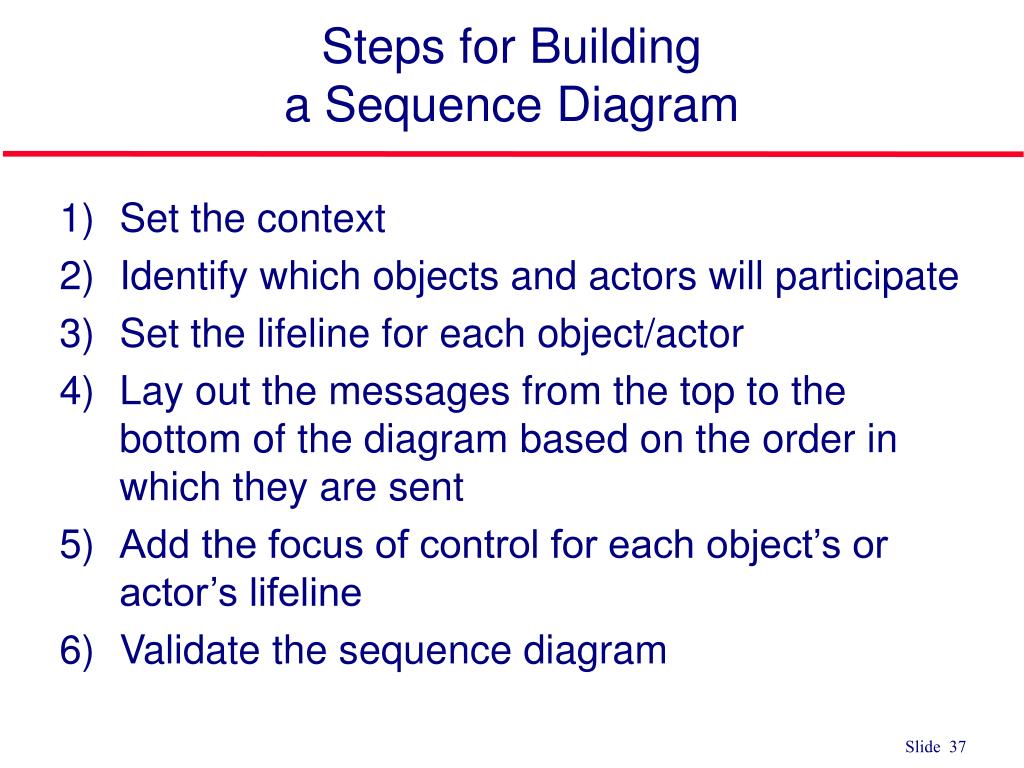 Steps for Building
a Sequence Diagram

1) Set the context
2) Identify which objects and actors will participate
3) Set the lifeline for each object/actor
4) Lay out the messages from the top to the bottom of the diagram based on the order in which they are sent
5) Add the focus of control for each object’s or actor’s lifeline
6) Validate the sequence diagram

Slide 37